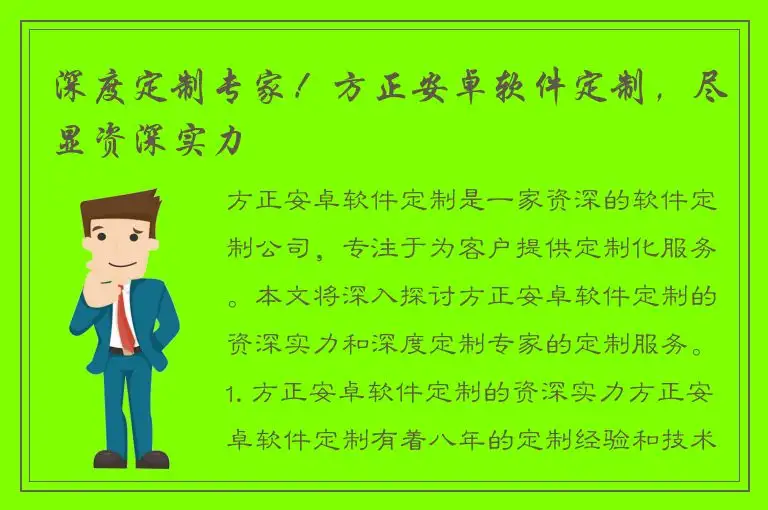 深度定制专家！方正安卓软件定制，尽显资深实力

方正安卓软件定制是一家资深的软件定制公司，专注于为客户提供定制化服务。本文将深入探讨方正安卓软件定制的资深实力和深度定制专家的定制服务。1. 方正安卓软件定制的资深实力方正安卓软件定制有着八年的定制经验和技术